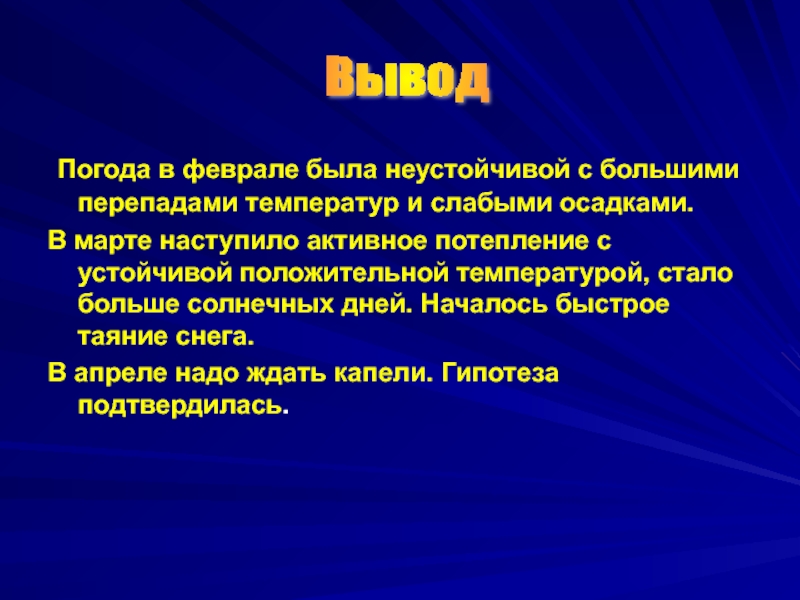 Вывод

Погода в феврале была неустойчивой с большими перепадами температур и слабыми осадками.

В марте наступило активное потепление с устойчивой положительной температурой, стало больше солнечных дней. Началось быстрое таяние снега.

В апреле надо ждать капели. Гипотеза подтвердилась.